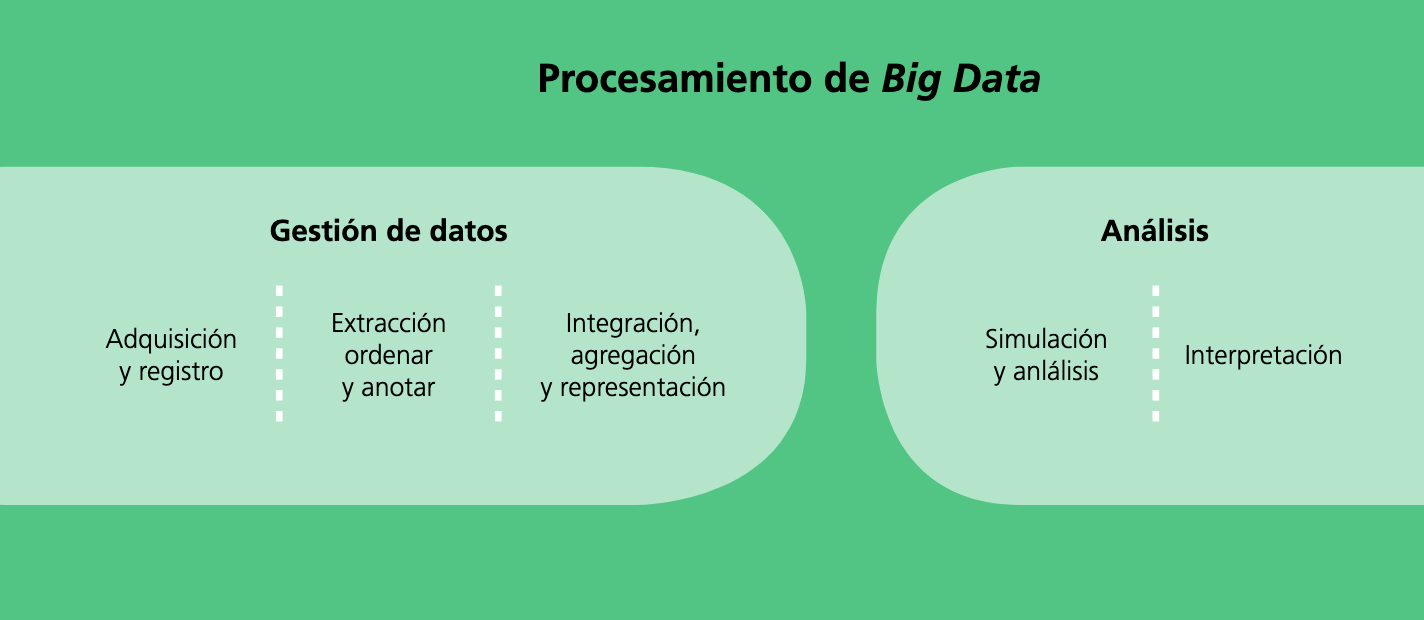 Procesamiento de Big Data

Gestión de datos

Adquisición y registro

Extracción ordenar y anotar

Integración, agregación y representación

Análisis

Simulación y anlálisis

Interpretación